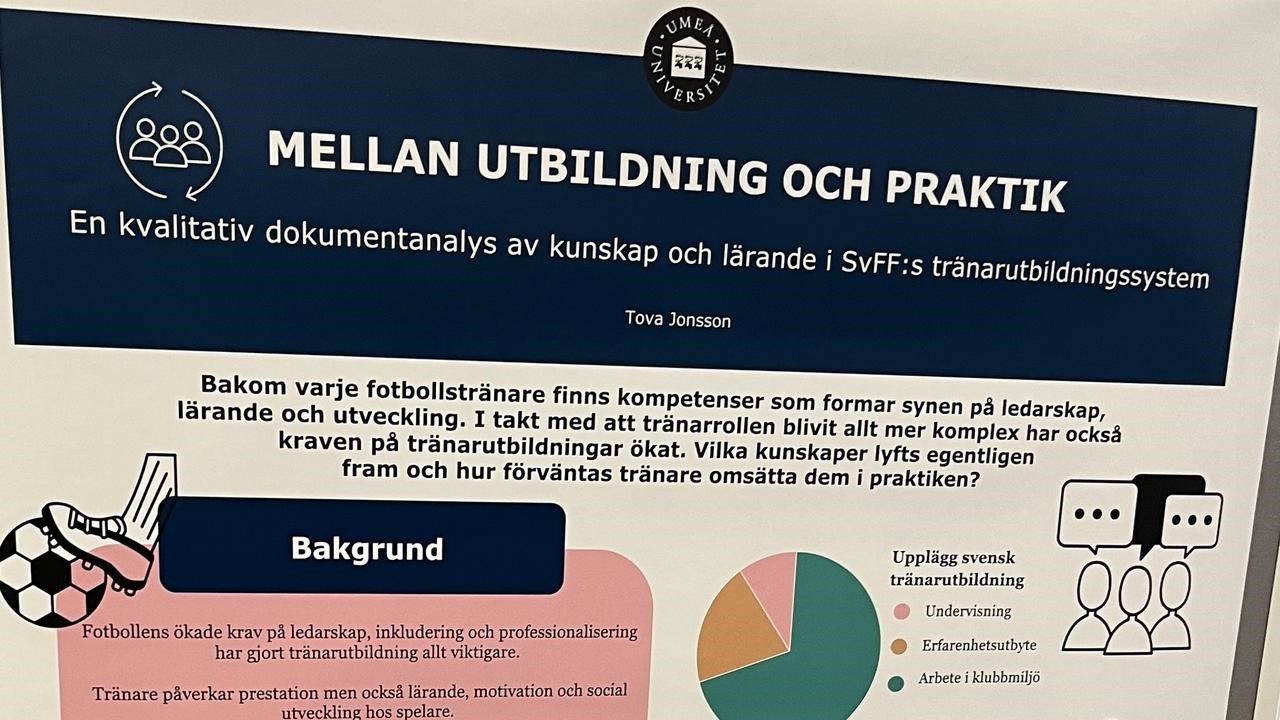 UMEÅ UNIVERSITET

MELLAN UTBILDNING OCH PRAKTIK

En kvalitativ dokumentanalys av kunskap och lärande i SvFF:s tränarutbildningssystem

Tova Jonsson

Bakom varje fotbollstränare finns kompetenser som formar synen på ledarskap, lärande och utveckling. I takt med att tränarrollen blivit allt mer komplex har också kraven på tränarutbildningar ökat. Vilka kunskaper lyfts egentligen fram och hur förväntas tränare omsätta dem i praktiken?

Bakgrund

Fotbollens ökade krav på ledarskap, inkludering och professionalisering har gjort tränarutbildning allt viktigare.

Tränare påverkar prestation men också lärande, motivation och social utveckling hos spelare.

Upplägg svensk tränarutbildning

Undervisning

Erfarenhetsutbyte

Arbete i klubbmiljö